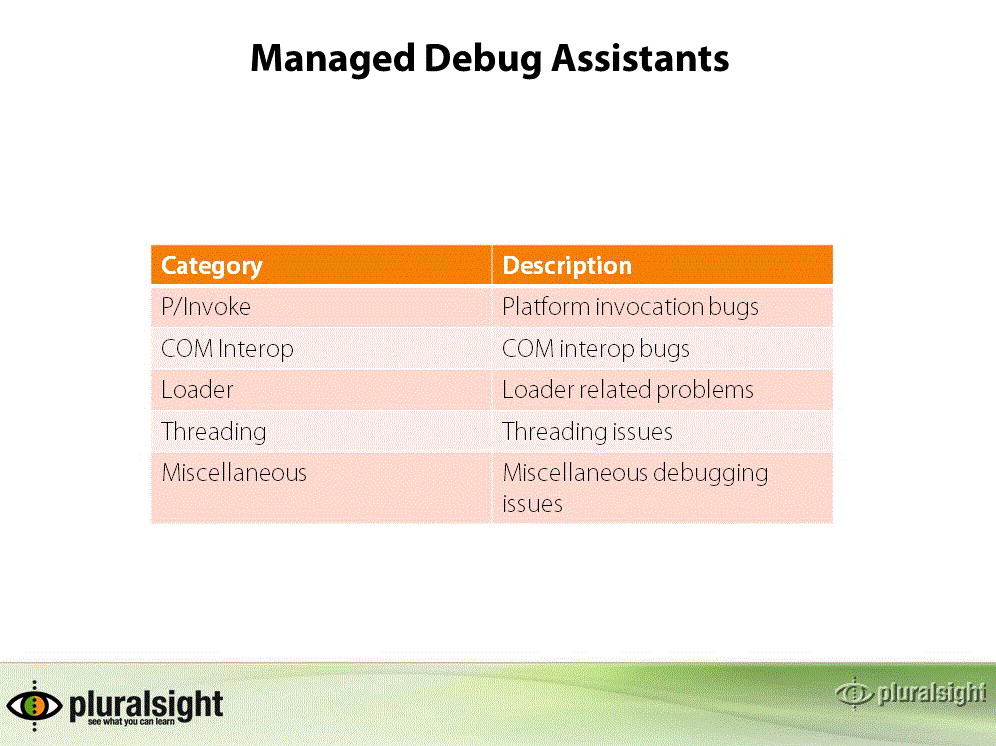 Managed Debug Assistants

| Category | Description |
|---|---|
| P/Invoke | Platform invocation bugs |
| COM Interop | COM interop bugs |
| Loader | Loader related problems |
| Threading | Threading issues |
| Miscellaneous | Miscellaneous debugging issues |

pluralsight
see what you can learn

pluralsight